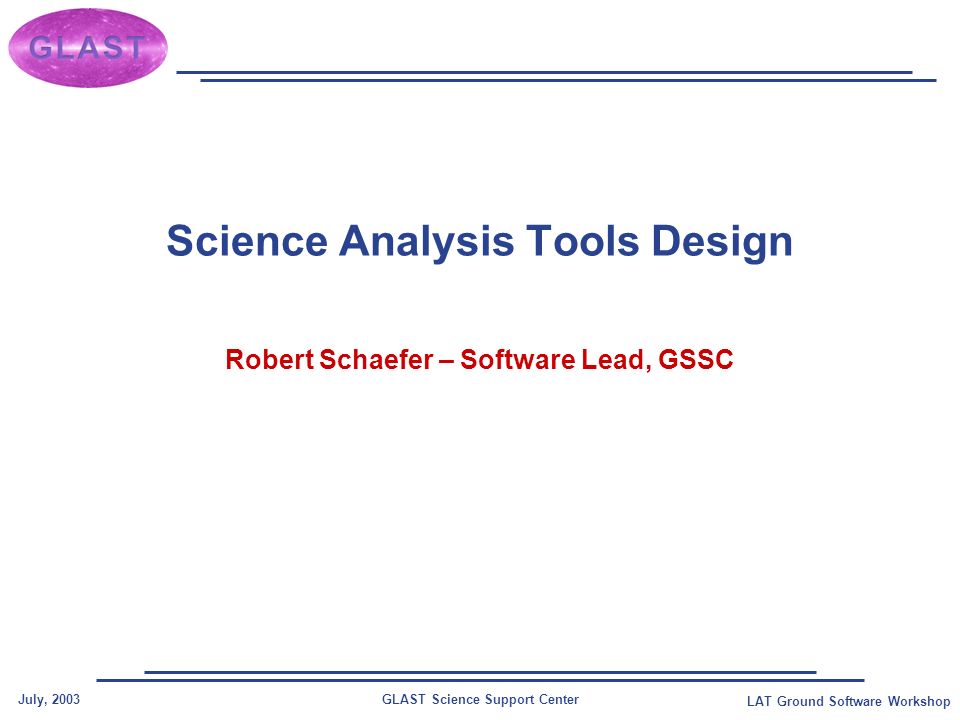 GLAST

Science Analysis Tools Design

Robert Schaefer – Software Lead, GSSC

July, 2003

GLAST Science Support Center

LAT Ground Software Workshop